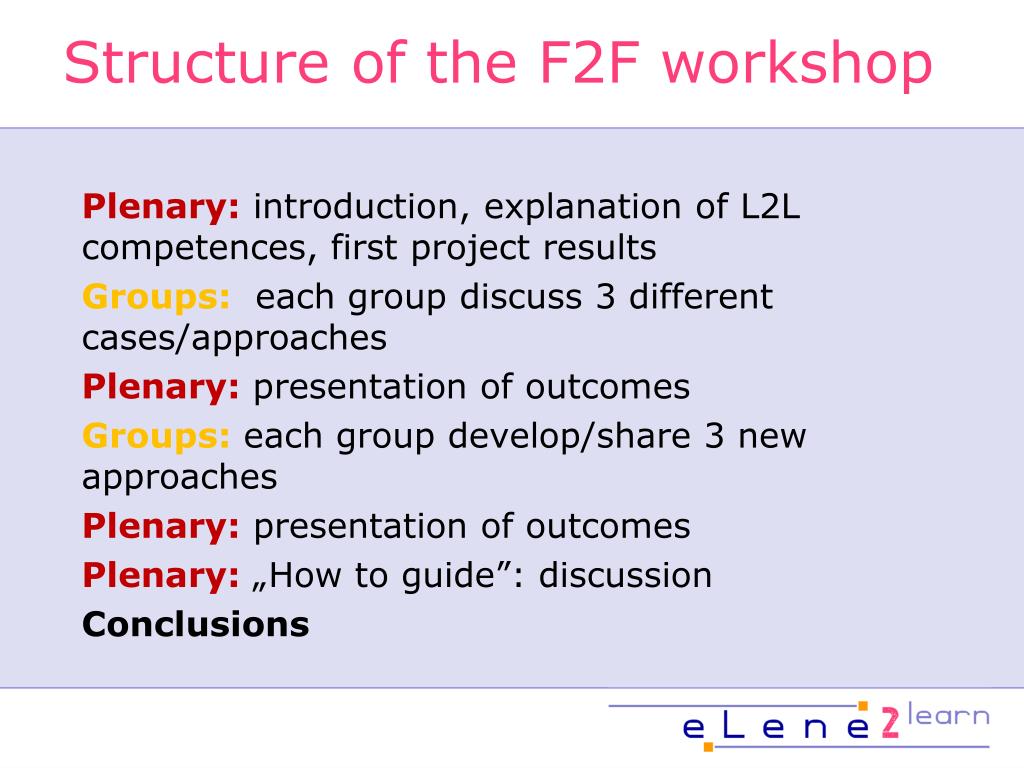 Structure of the F2F workshop

Plenary: introduction, explanation of L2L competences, first project results

Groups: each group discuss 3 different cases/approaches

Plenary: presentation of outcomes

Groups: each group develop/share 3 new approaches

Plenary: presentation of outcomes

Plenary: „How to guide”: discussion

Conclusions

eLene2learn